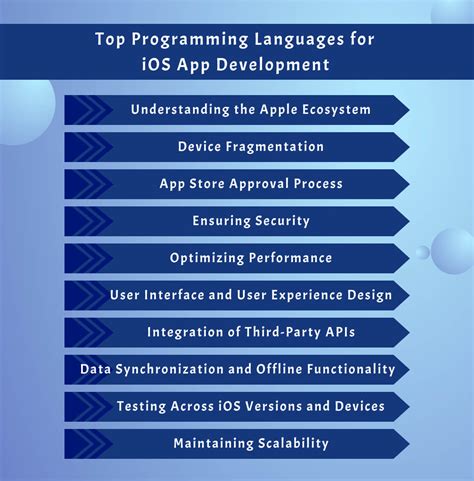 Top Programming Languages for iOS App Development

Understanding the Apple Ecosystem

Device Fragmentation

App Store Approval Process

Ensuring Security

Optimizing Performance

User Interface and User Experience Design

Integration of Third-Party APIs

Data Synchronization and Offline Functionality

Testing Across iOS Versions and Devices

Maintaining Scalability